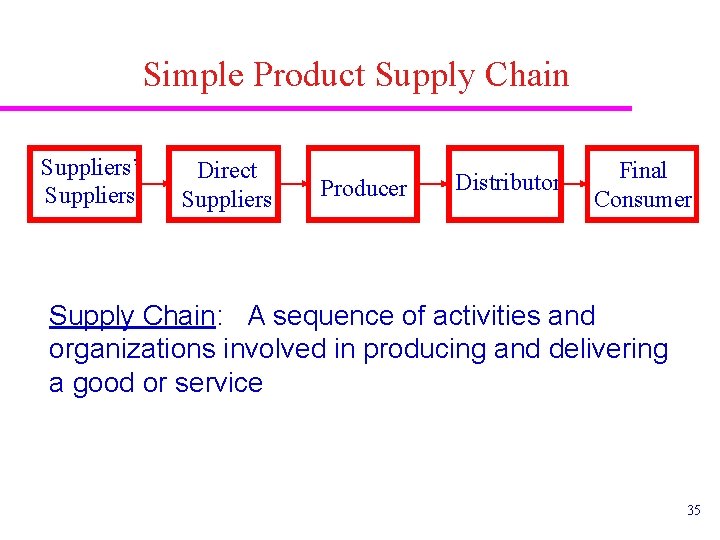 Simple Product Supply Chain

Suppliers' Suppliers

Direct Suppliers

Producer

Distributor

Final Consumer

Supply Chain: A sequence of activities and organizations involved in producing and delivering a good or service

35